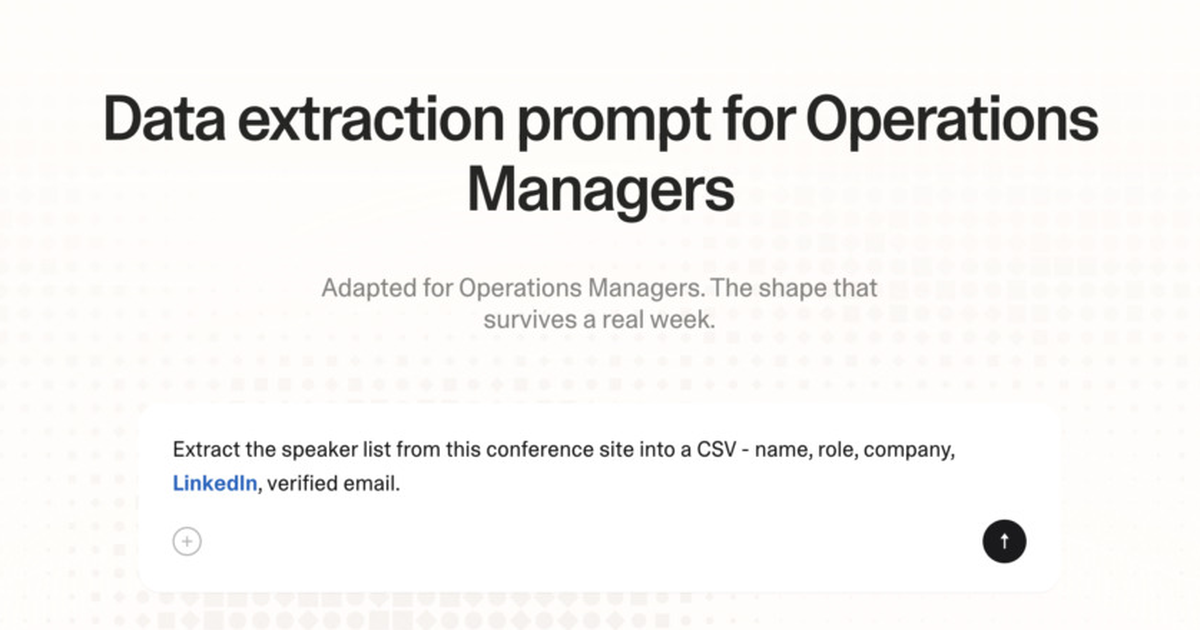 Data extraction prompt for Operations Managers

Adapted for Operations Managers. The shape that survives a real week.

Extract the speaker list from this conference site into a CSV - name, role, company, LinkedIn, verified email.